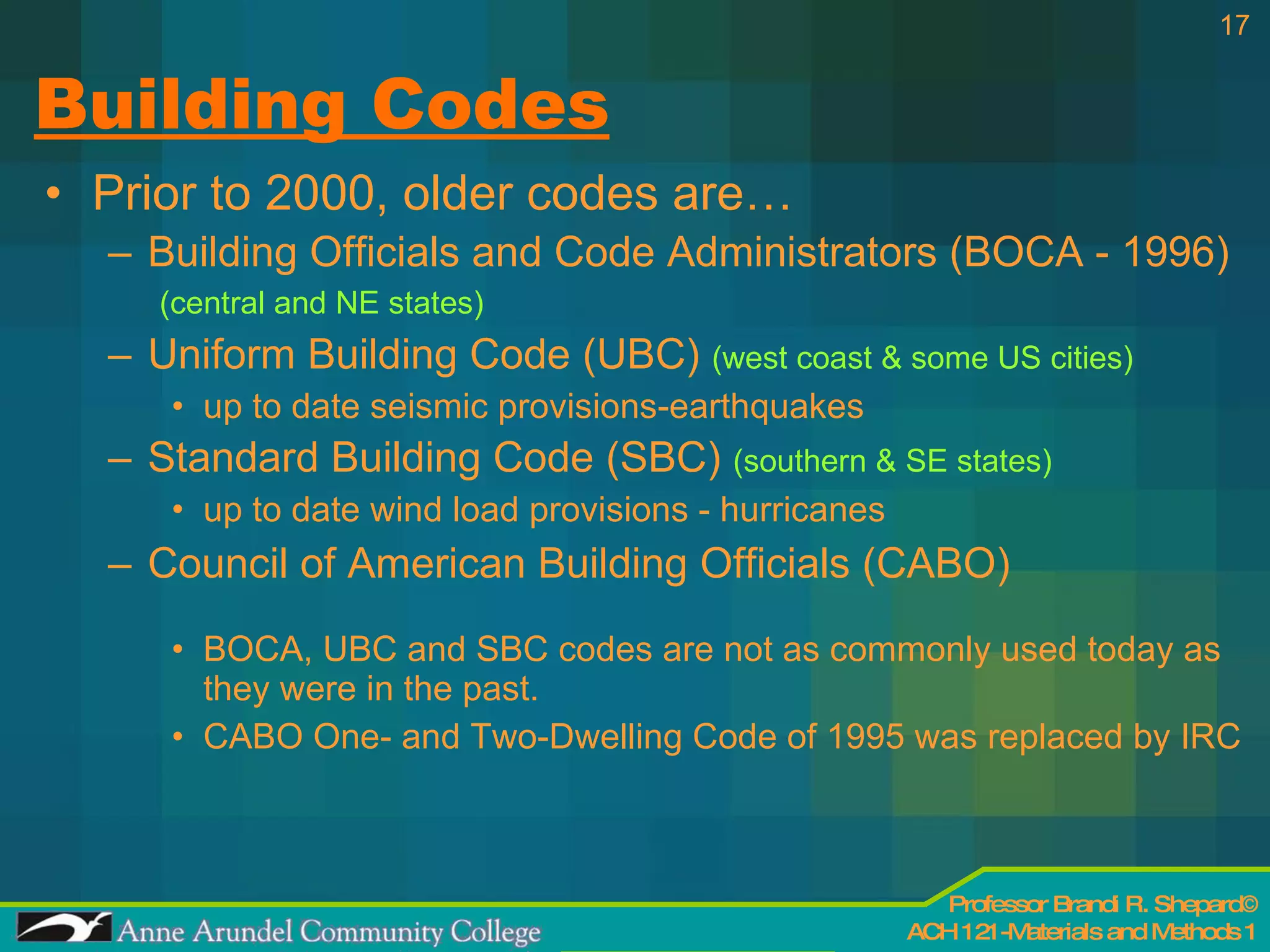 17

Building Codes

• Prior to 2000, older codes are…
– Building Officials and Code Administrators (BOCA - 1996) (central and NE states)
– Uniform Building Code (UBC) (west coast & some US cities)
• up to date seismic provisions-earthquakes
– Standard Building Code (SBC) (southern & SE states)
• up to date wind load provisions - hurricanes
– Council of American Building Officials (CABO)

• BOCA, UBC and SBC codes are not as commonly used today as they were in the past.
• CABO One- and Two-Dwelling Code of 1995 was replaced by IRC

Anne Arundel Community College

Professor Brandi R. Shepard©
ACH 121 -Materials and Methods 1